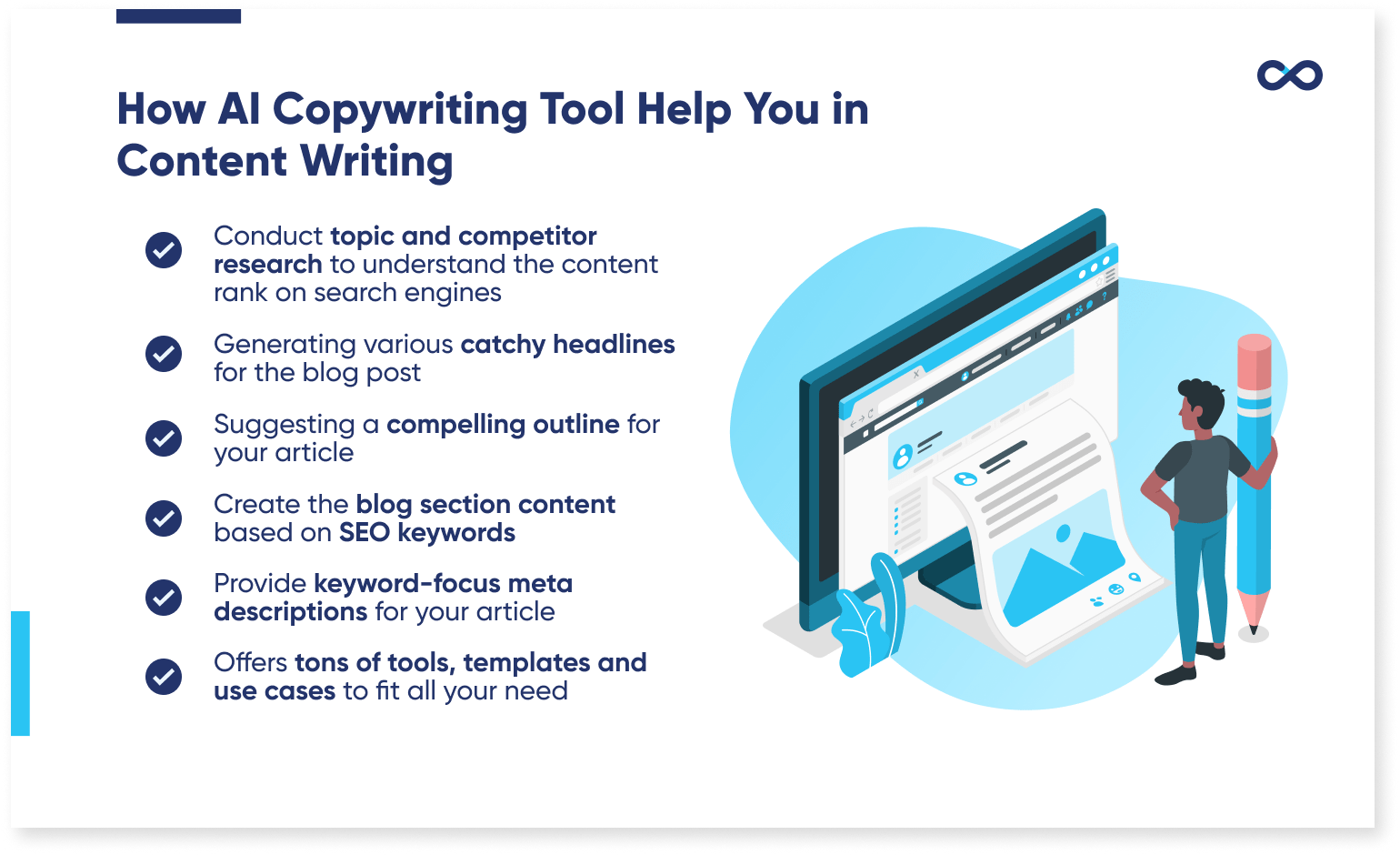 How AI Copywriting Tool Help You in Content Writing

Conduct topic and competitor research to understand the content rank on search engines

Generating various catchy headlines for the blog post

Suggesting a compelling outline for your article

Create the blog section content based on SEO keywords

Provide keyword-focus meta descriptions for your article

Offers tons of tools, templates and use cases to fit all your need